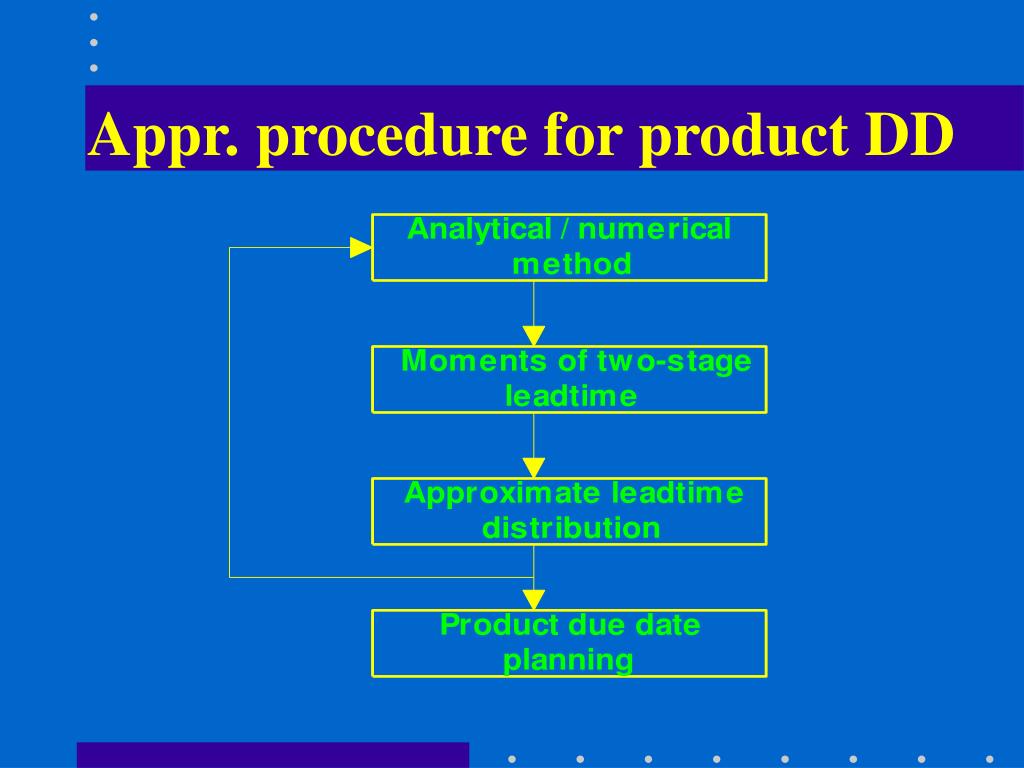 Appr. procedure for product DD

Analytical / numerical method

Moments of two-stage leadtime

Approximate leadtime distribution

Product due date planning